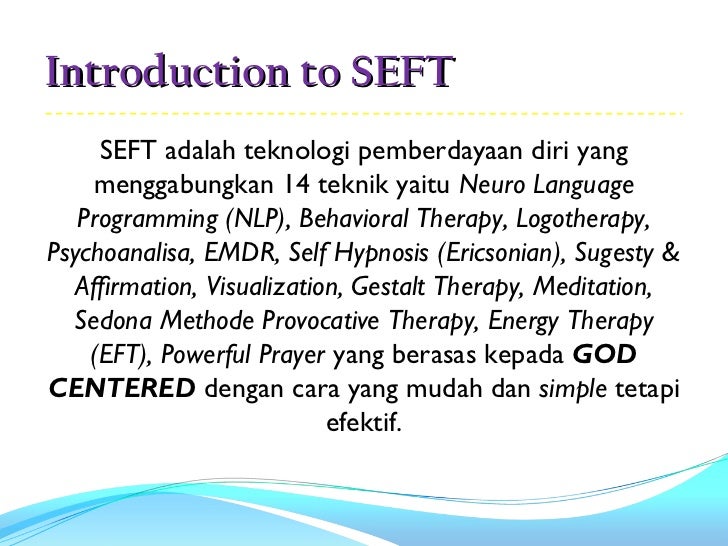 Introduction to SEFT

SEFT adalah teknologi pemberdayaan diri yang menggabungkan 14 teknik yaitu Neuro Language Programming (NLP), Behavioral Therapy, Logotherapy, Psychoanalisa, EMDR, Self Hypnosis (Ericsonian), Sugesty & Affirmation, Visualization, Gestalt Therapy, Meditation, Sedona Methode Provocative Therapy, Energy Therapy (EFT), Powerful Prayer yang berasas kepada GOD CENTERED dengan cara yang mudah dan simple tetapi efektif.